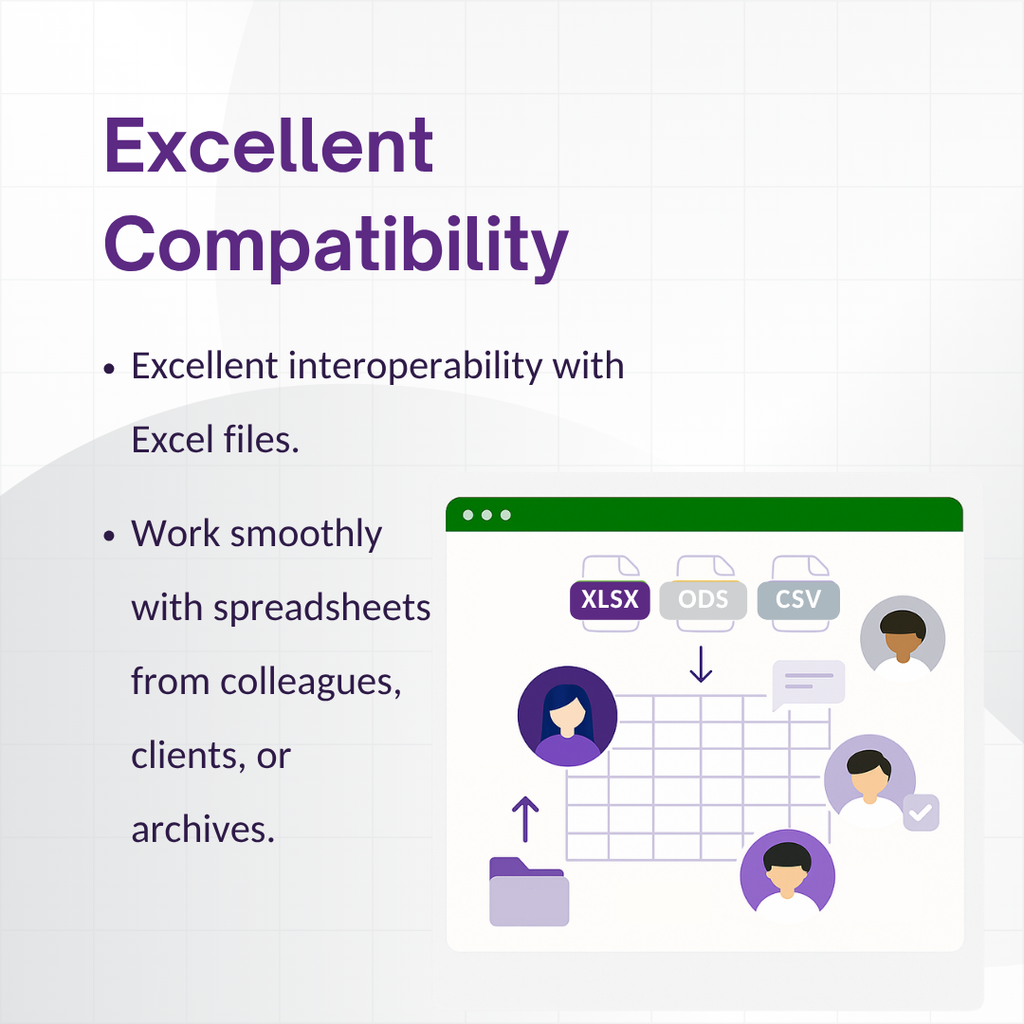 Excellent Compatibility

• Excellent interoperability with Excel files.

• Work smoothly with spreadsheets from colleagues, clients, or archives.

XLSX
ODS
CSV